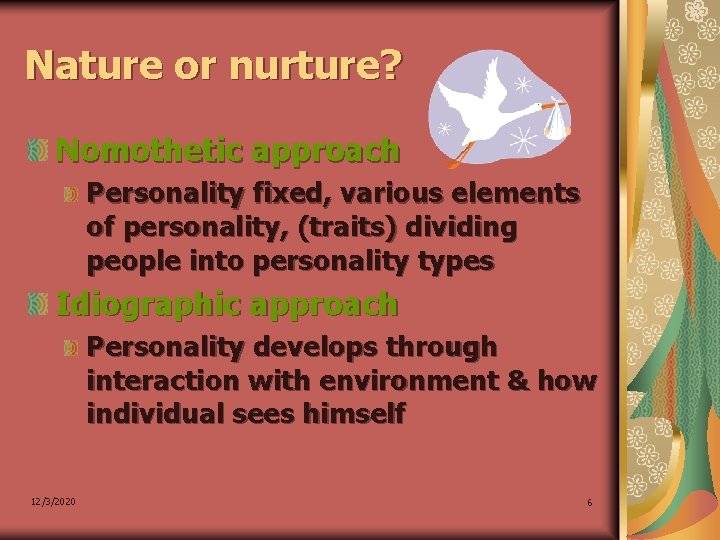 Nature or nurture?

Nomothetic approach

Personality fixed, various elements of personality, (traits) dividing people into personality types

Idiographic approach

Personality develops through interaction with environment & how individual sees himself

12/3/2020

6